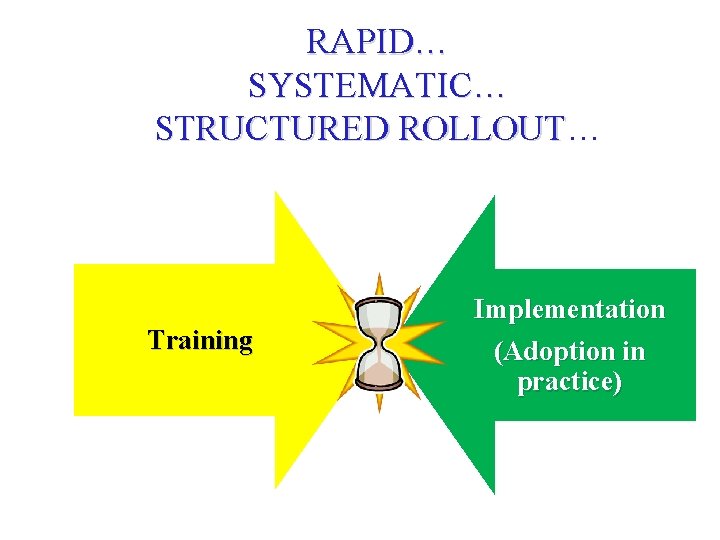 RAPID…
SYSTEMATIC…
STRUCTURED ROLLOUT…

Training

Implementation
(Adoption in practice)